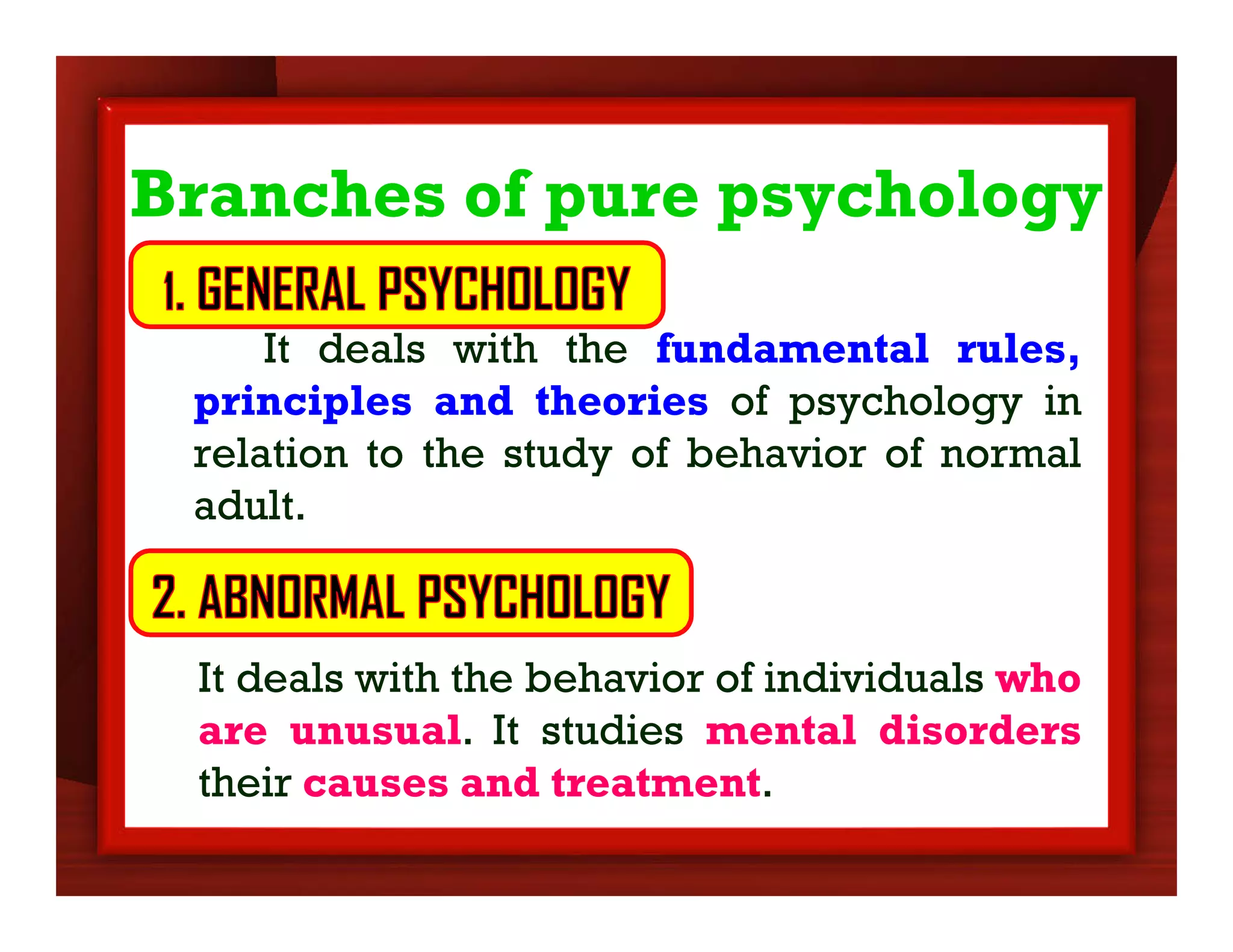 Branches of pure psychology

1. GENERAL PSYCHOLOGY

It deals with the fundamental rules, principles and theories of psychology in relation to the study of behavior of normal adult.

2. ABNORMAL PSYCHOLOGY

It deals with the behavior of individuals who are unusual. It studies mental disorders their causes and treatment.